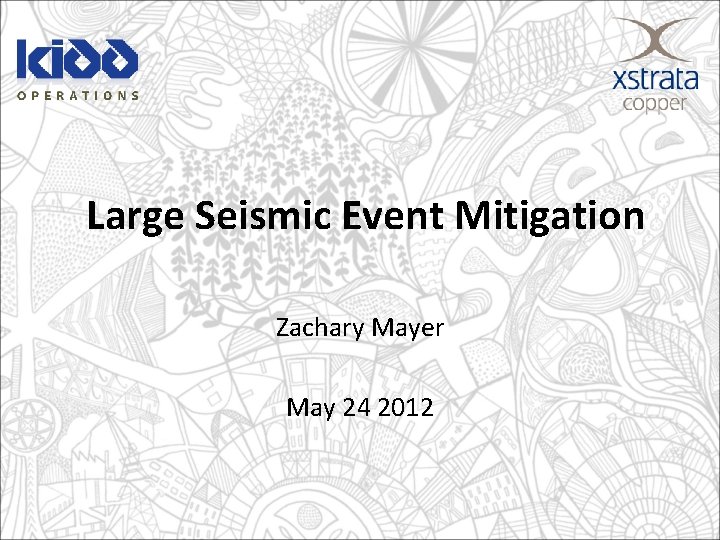 kidd
OPERATIONS

xstrata
copper

Large Seismic Event Mitigation

Zachary Mayer

May 24 2012